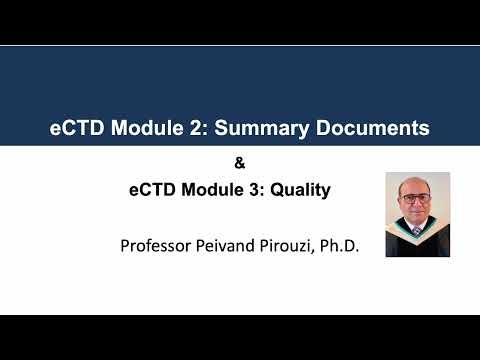 eCTD Module 2: Summary Documents

&

eCTD Module 3: Quality

Professor Peivand Pirouzi, Ph.D.